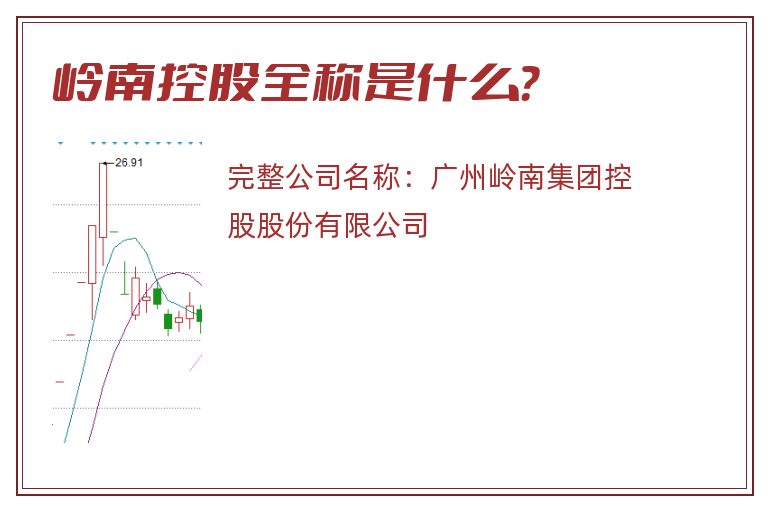 岭南控股全称是什么?

26.91

完整公司名称：广州岭南集团控股股份有限公司